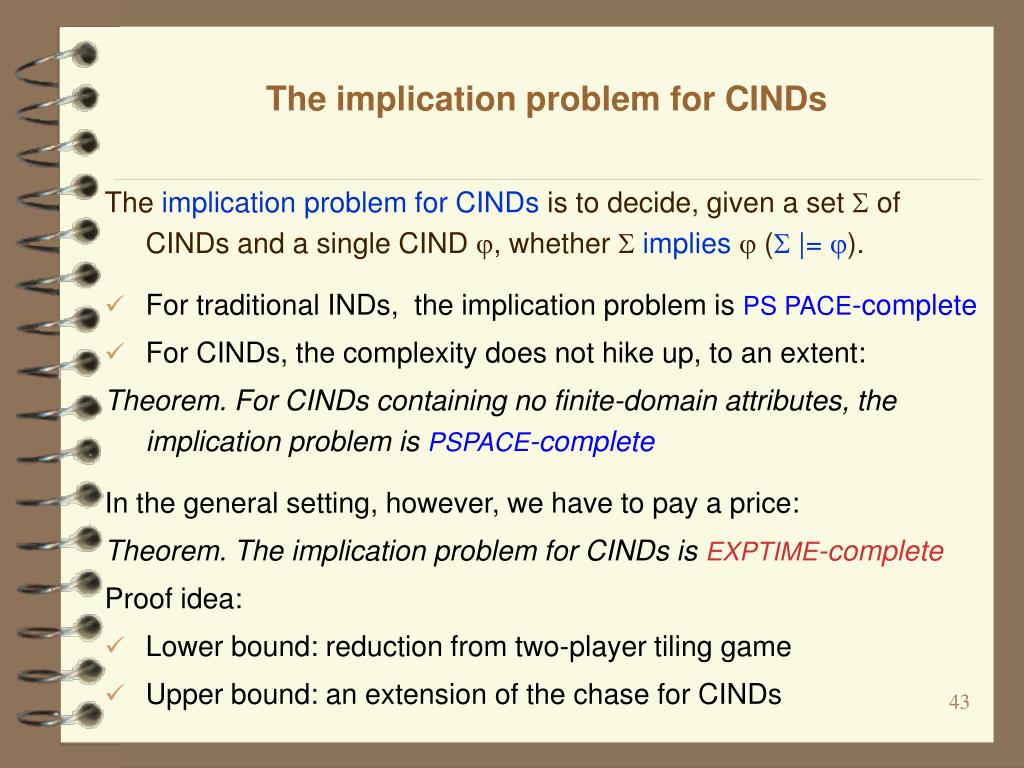 The implication problem for CINDs

The implication problem for CINDs is to decide, given a set $\Sigma$ of CINDs and a single CIND $\varphi$, whether $\Sigma$ implies $\varphi$ ($\Sigma \models \varphi$).

✓ For traditional INDs, the implication problem is PS PACE-complete
✓ For CINDs, the complexity does not hike up, to an extent:

Theorem. For CINDs containing no finite-domain attributes, the implication problem is PSPACE-complete

In the general setting, however, we have to pay a price:

Theorem. The implication problem for CINDs is EXPTIME-complete

Proof idea:
✓ Lower bound: reduction from two-player tiling game
✓ Upper bound: an extension of the chase for CINDs

43